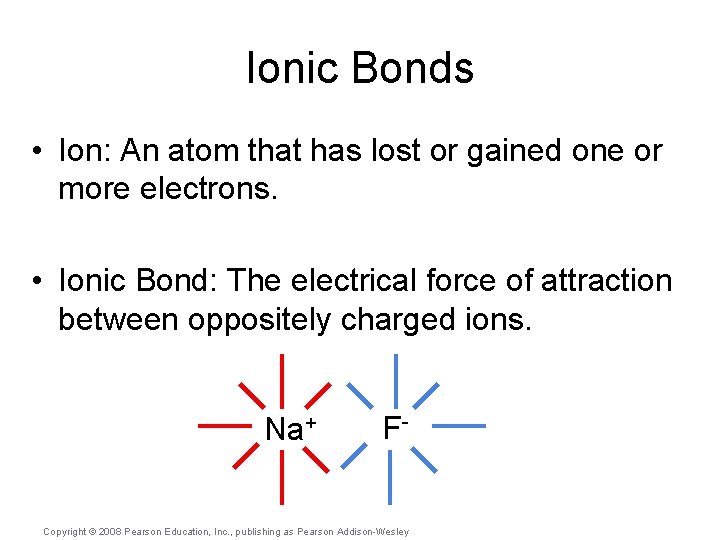 Ionic Bonds

• Ion: An atom that has lost or gained one or more electrons.

• Ionic Bond: The electrical force of attraction between oppositely charged ions.

$Na^+$ $F^-$

Copyright © 2008 Pearson Education, Inc., publishing as Pearson Addison-Wesley